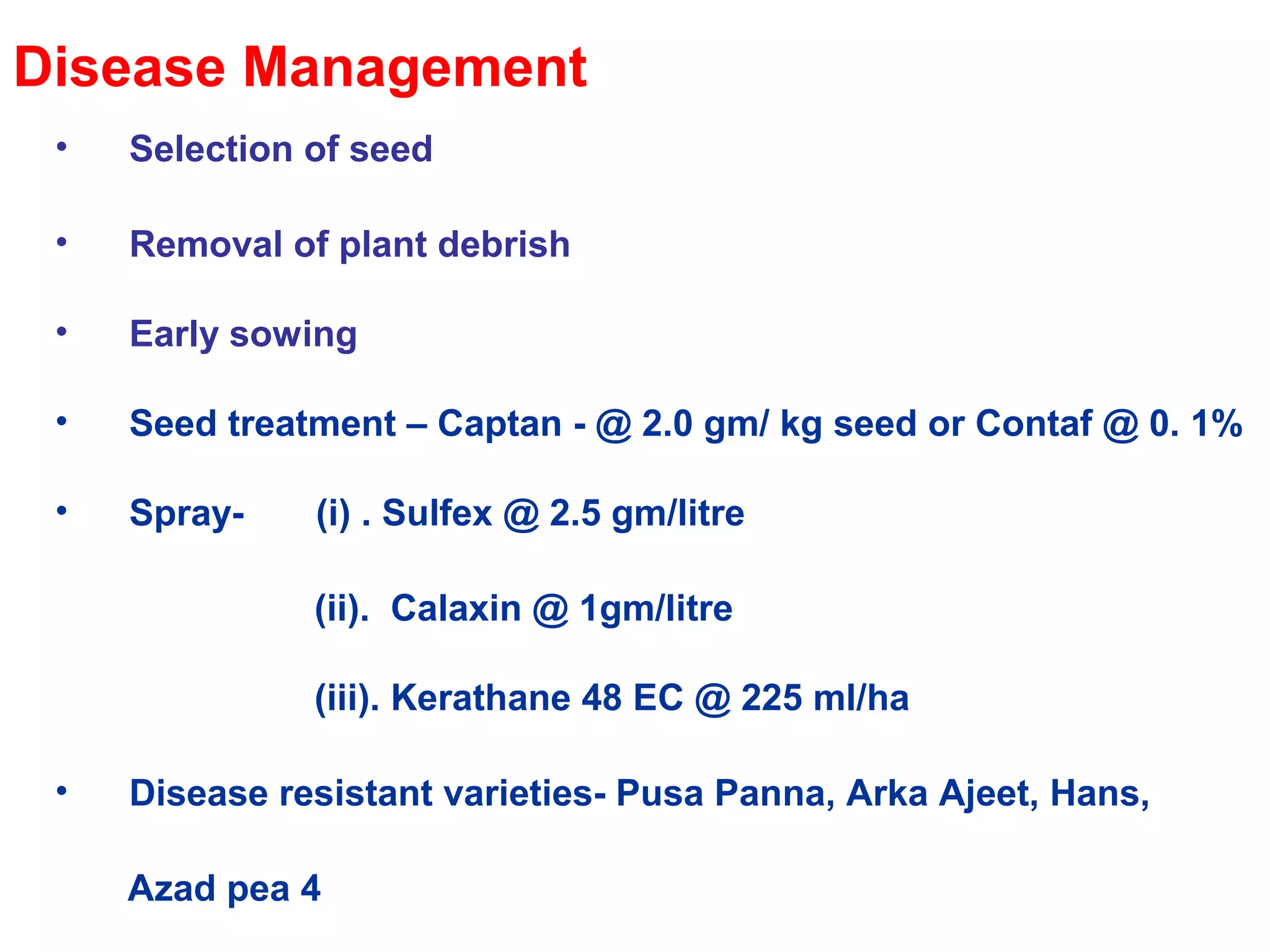 Disease Management

• Selection of seed

• Removal of plant debrish

• Early sowing

• Seed treatment – Captan - @ 2.0 gm/ kg seed or Contaf @ 0. 1%

• Spray- (i) . Sulfex @ 2.5 gm/litre

(ii). Calaxin @ 1gm/litre

(iii). Kerathane 48 EC @ 225 ml/ha

• Disease resistant varieties- Pusa Panna, Arka Ajeet, Hans, Azad pea 4